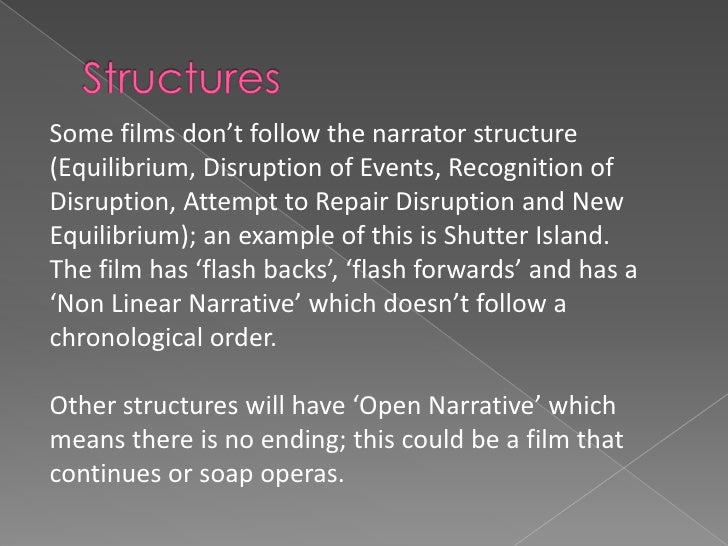 Structures

Some films don’t follow the narrator structure (Equilibrium, Disruption of Events, Recognition of Disruption, Attempt to Repair Disruption and New Equilibrium); an example of this is Shutter Island. The film has ‘flash backs’, ‘flash forwards’ and has a ‘Non Linear Narrative’ which doesn’t follow a chronological order.

Other structures will have ‘Open Narrative’ which means there is no ending; this could be a film that continues or soap operas.